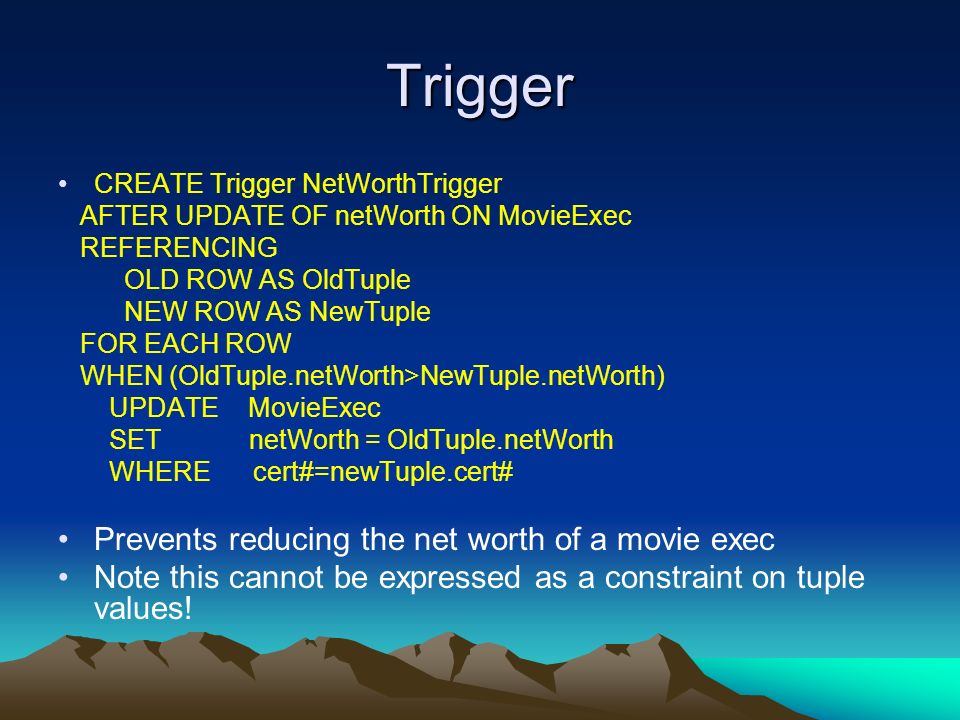 Trigger

• CREATE Trigger NetWorthTrigger
AFTER UPDATE OF netWorth ON MovieExec
REFERENCING
OLD ROW AS OldTuple
NEW ROW AS NewTuple
FOR EACH ROW
WHEN (OldTuple.netWorth>NewTuple.netWorth)
UPDATE MovieExec
SET netWorth = OldTuple.netWorth
WHERE cert#=newTuple.cert#

• Prevents reducing the net worth of a movie exec
• Note this cannot be expressed as a constraint on tuple values!